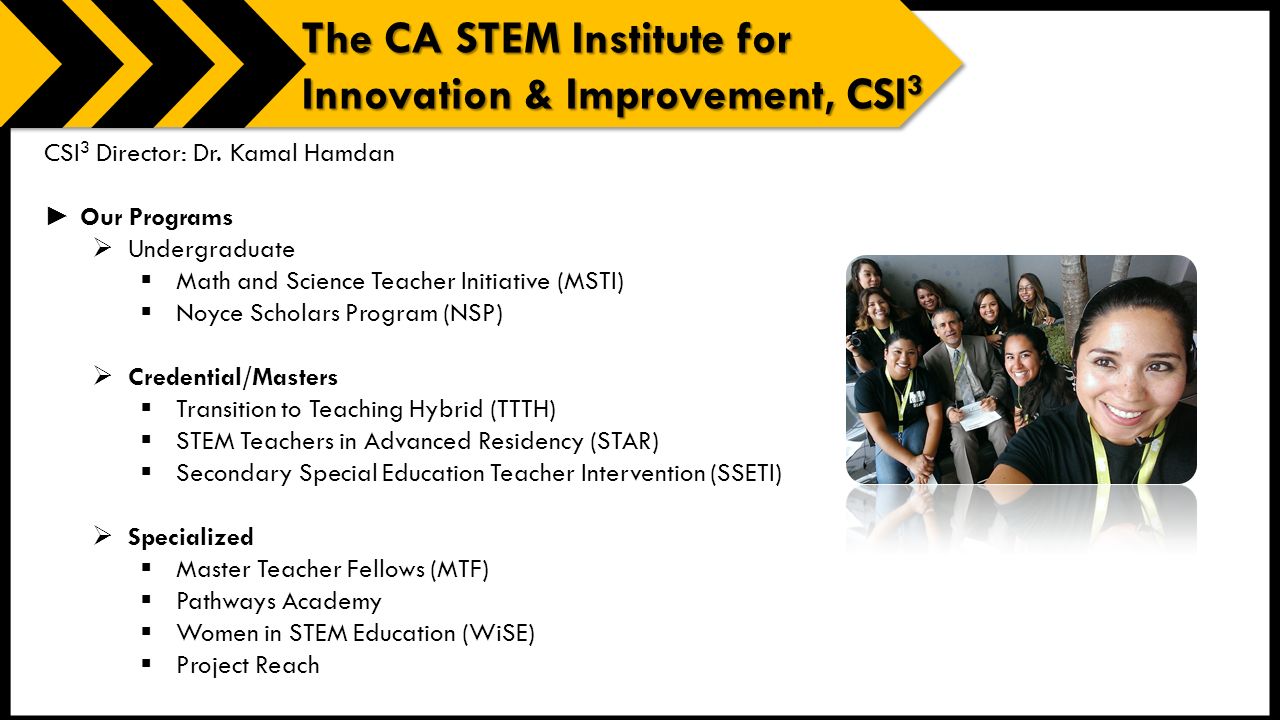 The CA STEM Institute for Innovation & Improvement, CSI$^3$

CSI$^3$ Director: Dr. Kamal Hamdan

► Our Programs
➢ Undergraduate
▪ Math and Science Teacher Initiative (MSTI)
▪ Noyce Scholars Program (NSP)

➢ Credential/Masters
▪ Transition to Teaching Hybrid (TTTH)
▪ STEM Teachers in Advanced Residency (STAR)
▪ Secondary Special Education Teacher Intervention (SSETI)

➢ Specialized
▪ Master Teacher Fellows (MTF)
▪ Pathways Academy
▪ Women in STEM Education (WiSE)
▪ Project Reach